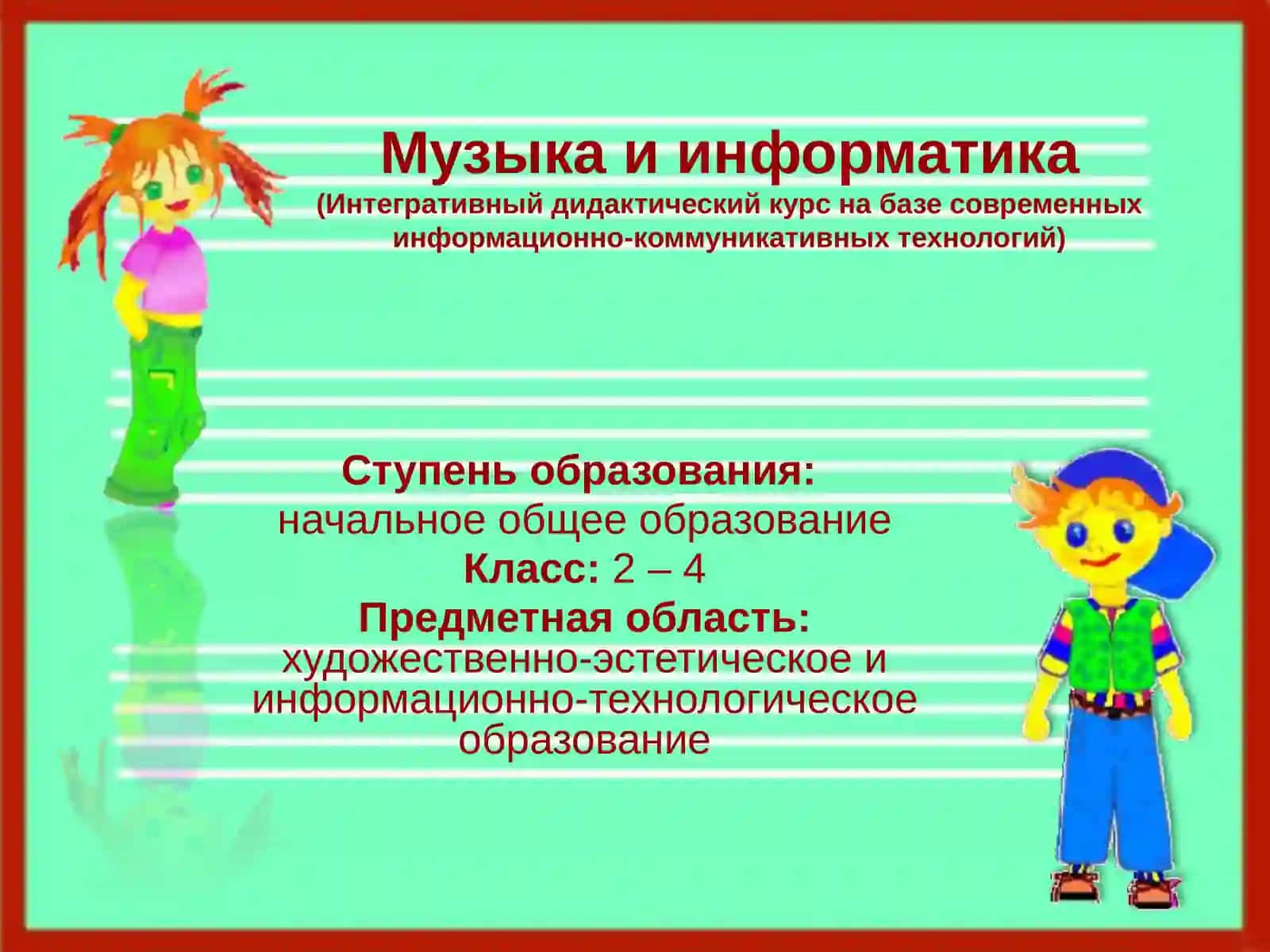 Музыка и информатика
(Интегративный дидактический курс на базе современных информационно-коммуникативных технологий)

Ступень образования:
начальное общее образование
Класс: 2 – 4
Предметная область:
художественно-эстетическое и информационно-технологическое образование